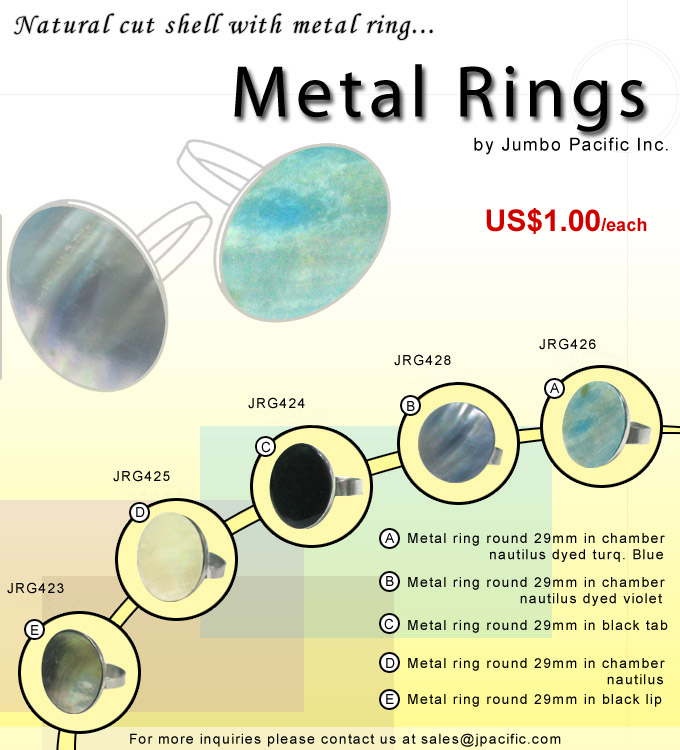 Natural cut shell with metal ring...

Metal Rings

by Jumbo Pacific Inc.

US$1.00/each

JRG426

A

JRG428

B

JRG424

C

JRG425

D

JRG423

E

A Metal ring round 29mm in chamber nautilus dyed turq. Blue

B Metal ring round 29mm in chamber nautilus dyed violet

C Metal ring round 29mm in black tab

D Metal ring round 29mm in chamber nautilus

E Metal ring round 29mm in black lip

For more inquiries please contact us at sales@jpacific.com